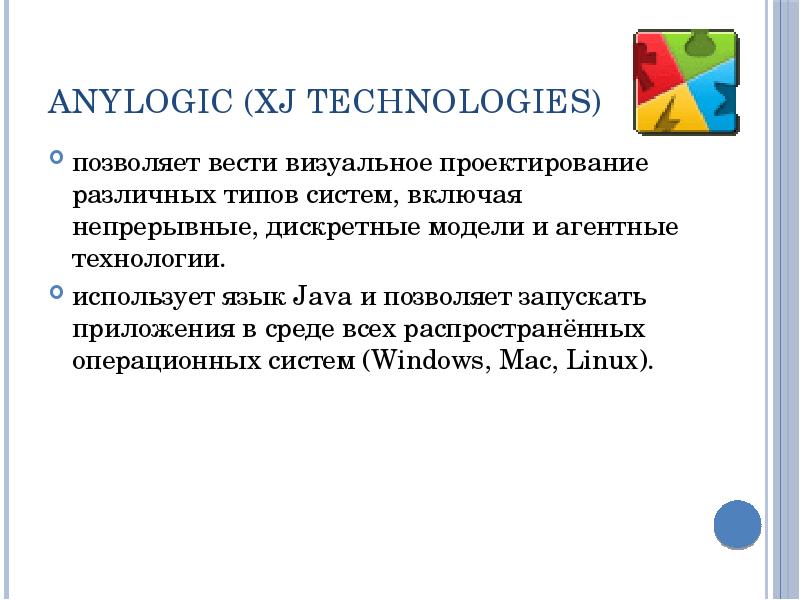 ANYLOGIC (XJ TECHNOLOGIES)

позволяет вести визуальное проектирование различных типов систем, включая непрерывные, дискретные модели и агентные технологии.

использует язык Java и позволяет запускать приложения в среде всех распространённых операционных систем (Windows, Mac, Linux).